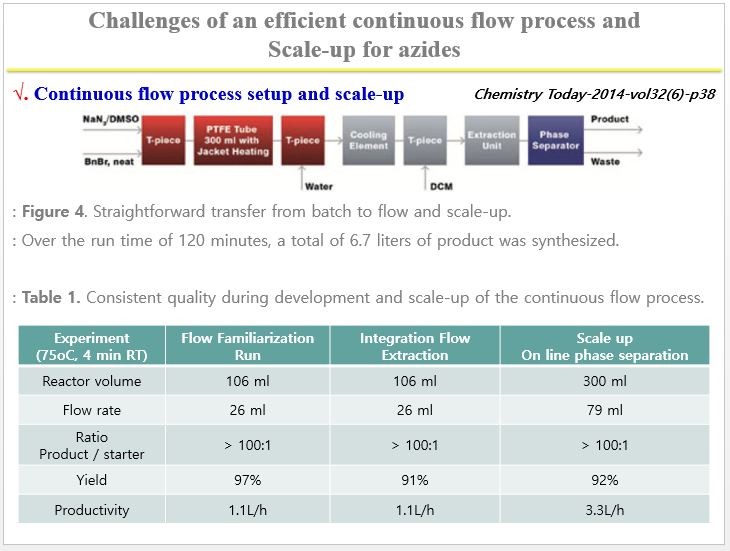 Challenges of an efficient continuous flow process and Scale-up for azides

√. Continuous flow process setup and scale-up

Chemistry Today-2014-vol32(6)-p38

$NaN_3$/DMSO

BnBr, neat

T-piece

PTFE Tube 300 ml with Jacket Heating

T-piece

Water

Cooling Element

T-piece

DCM

Extraction Unit

Phase Separator

Product

Waste

: Figure 4. Straightforward transfer from batch to flow and scale-up.

: Over the run time of 120 minutes, a total of 6.7 liters of product was synthesized.

: Table 1. Consistent quality during development and scale-up of the continuous flow process.

| Experiment (75oC, 4 min RT) | Flow Familiarization Run | Integration Flow Extraction | Scale up On line phase separation |
|---|---|---|---|
| Reactor volume | 106 ml | 106 ml | 300 ml |
| Flow rate | 26 ml | 26 ml | 79 ml |
| Ratio Product / starter | > 100:1 | > 100:1 | > 100:1 |
| Yield | 97% | 91% | 92% |
| Productivity | 1.1L/h | 1.1L/h | 3.3L/h |